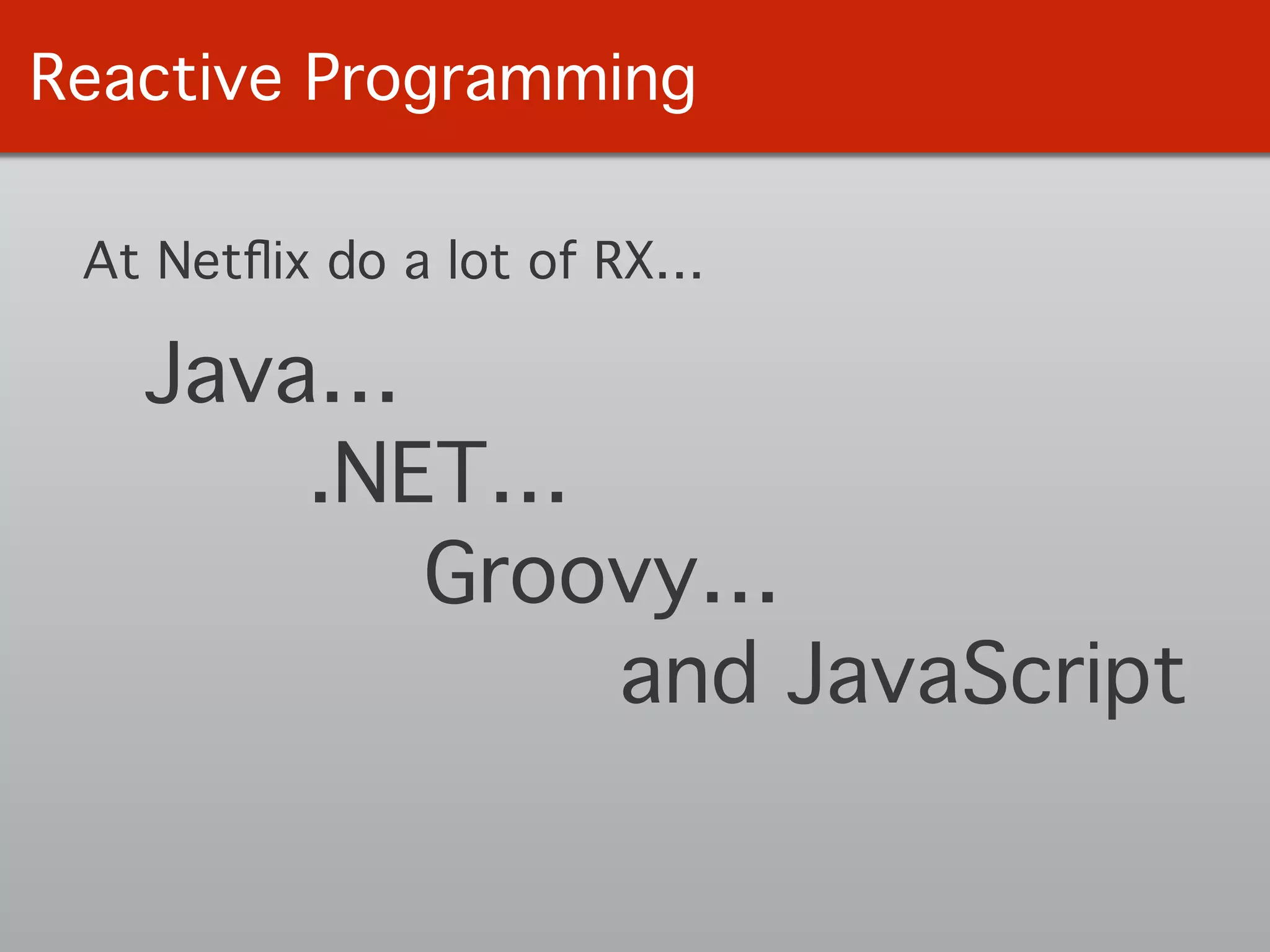 Reactive Programming

At Netflix do a lot of RX...

Java...

.NET...

Groovy...

and JavaScript